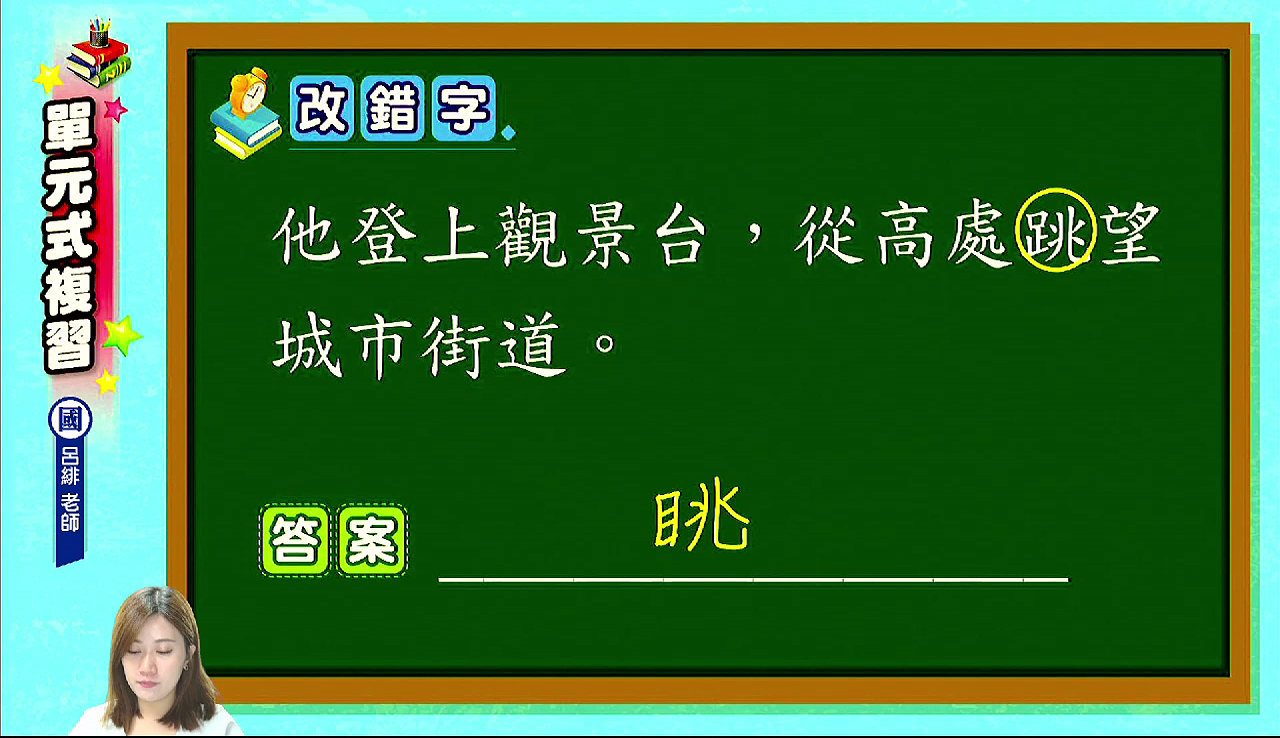 單元式複習

國

呂緋 老師

改錯字

他登上觀景台，從高處跳望城市街道。

答案 眺